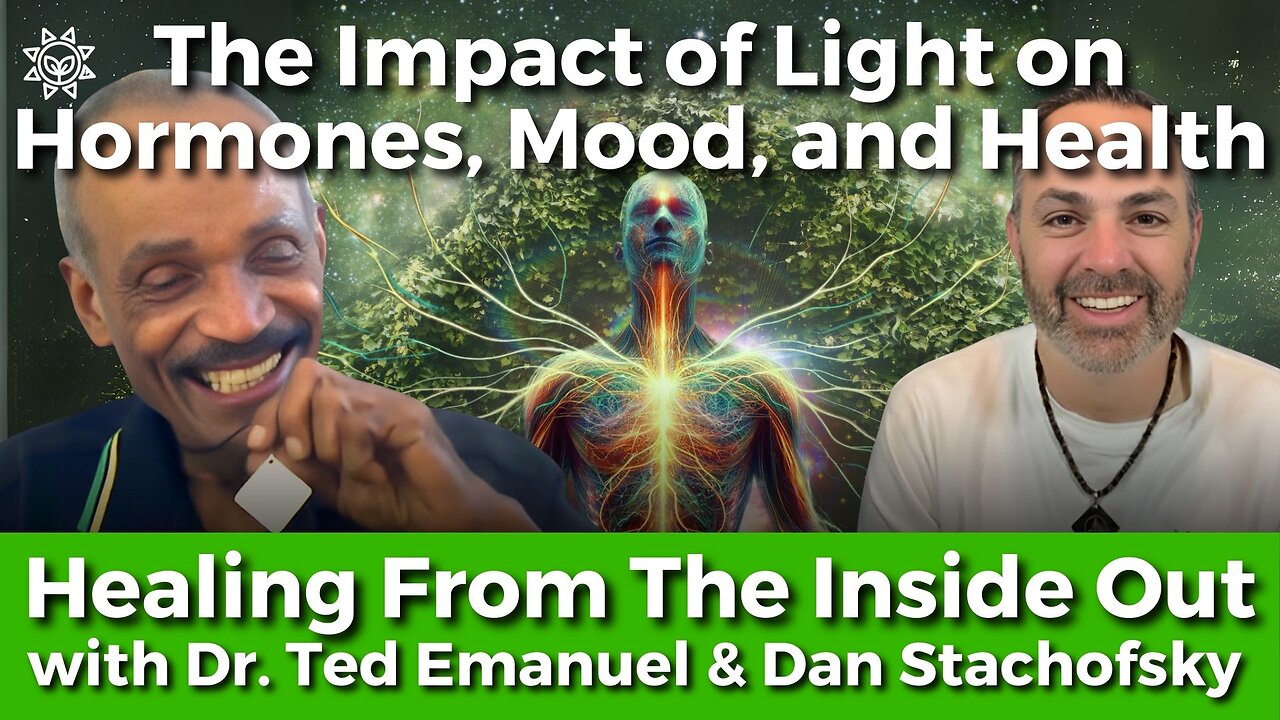 The Impact of Light on Hormones, Mood, and Health

Healing From The Inside Out
with Dr. Ted Emanuel & Dan Stachofsky